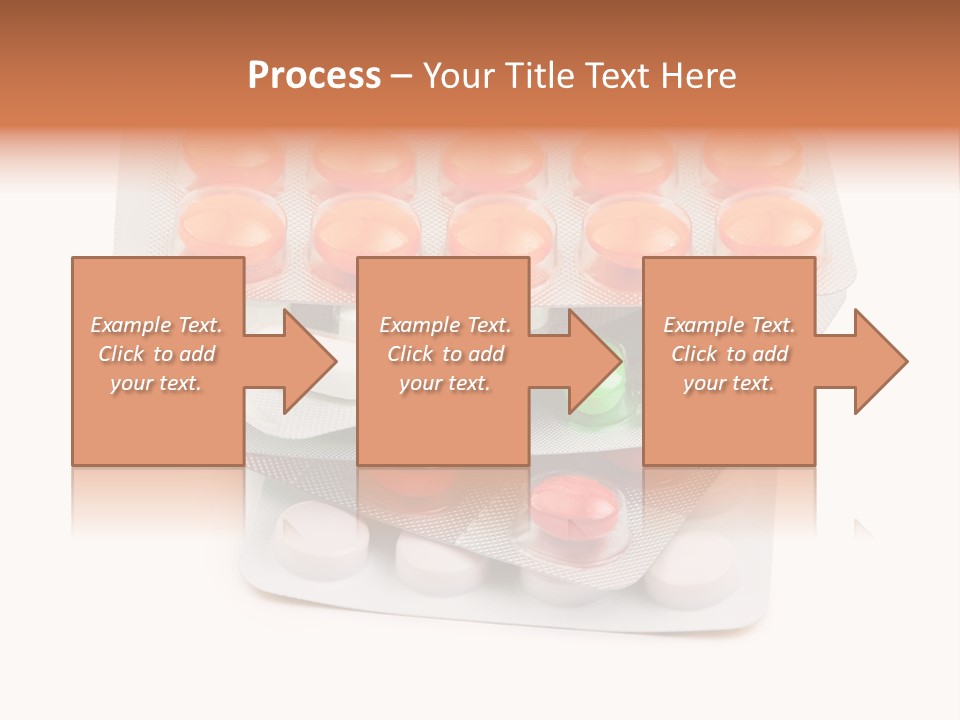 Process – Your Title Text Here

Example Text. Click to add your text.

Example Text. Click to add your text.

Example Text. Click to add your text.